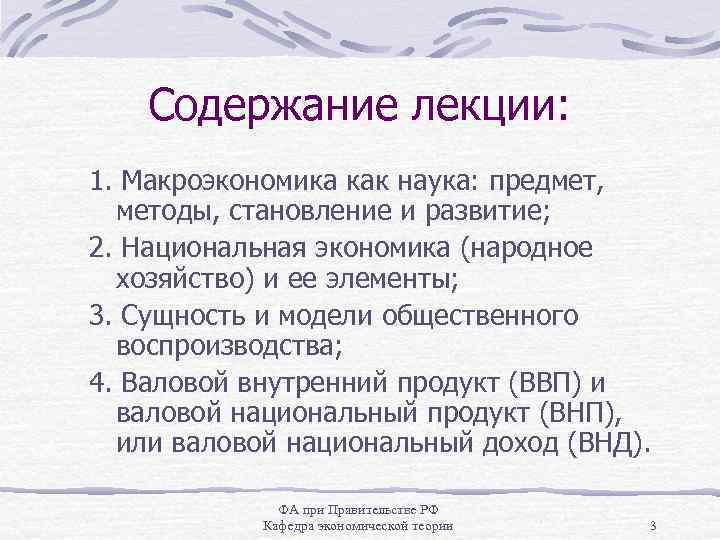 Содержание лекции:

1. Макроэкономика как наука: предмет, методы, становление и развитие;

2. Национальная экономика (народное хозяйство) и ее элементы;

3. Сущность и модели общественного воспроизводства;

4. Валовой внутренний продукт (ВВП) и валовой национальный продукт (ВНП), или валовой национальный доход (ВНД).

ФА при Правительстве РФ
Кафедра экономической теории

3